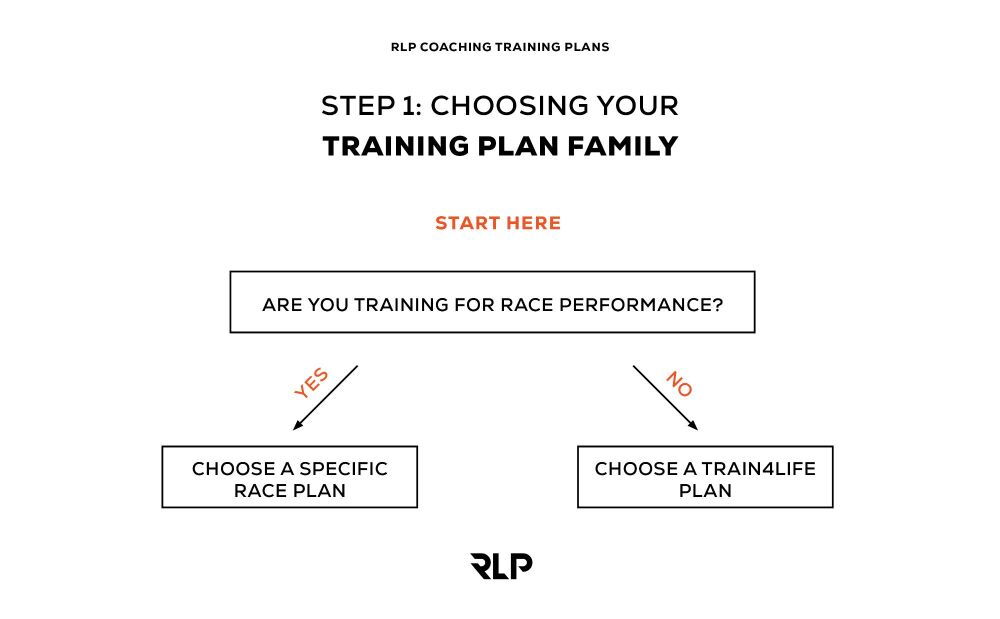 RLP COACHING TRAINING PLANS

STEP 1: CHOOSING YOUR
TRAINING PLAN FAMILY

START HERE

ARE YOU TRAINING FOR RACE PERFORMANCE?

YES

NO

CHOOSE A SPECIFIC RACE PLAN

CHOOSE A TRAIN4LIFE PLAN

RLP